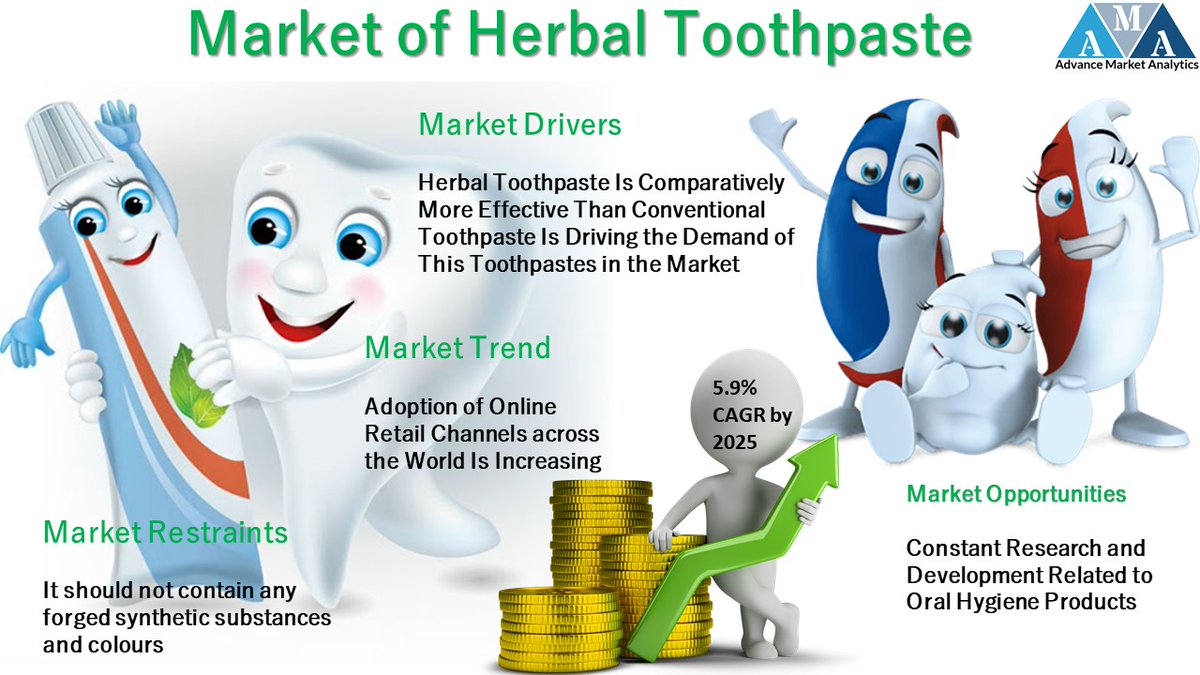 Market of Herbal Toothpaste

AMA
Advance Market Analytics

Market Drivers

Herbal Toothpaste Is Comparatively More Effective Than Conventional Toothpaste Is Driving the Demand of This Toothpastes in the Market

Market Trend

Adoption of Online Retail Channels across the World Is Increasing

5.9% CAGR by 2025

Market Restraints

It should not contain any forged synthetic substances and colours

Market Opportunities

Constant Research and Development Related to Oral Hygiene Products